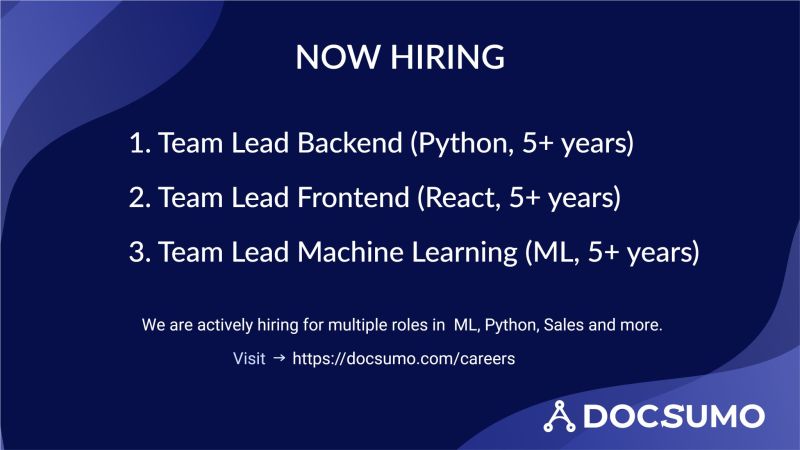 NOW HIRING

1. Team Lead Backend (Python, 5+ years)

2. Team Lead Frontend (React, 5+ years)

3. Team Lead Machine Learning (ML, 5+ years)

We are actively hiring for multiple roles in ML, Python, Sales and more.

Visit → https://docsumo.com/careers

DOCSUMO